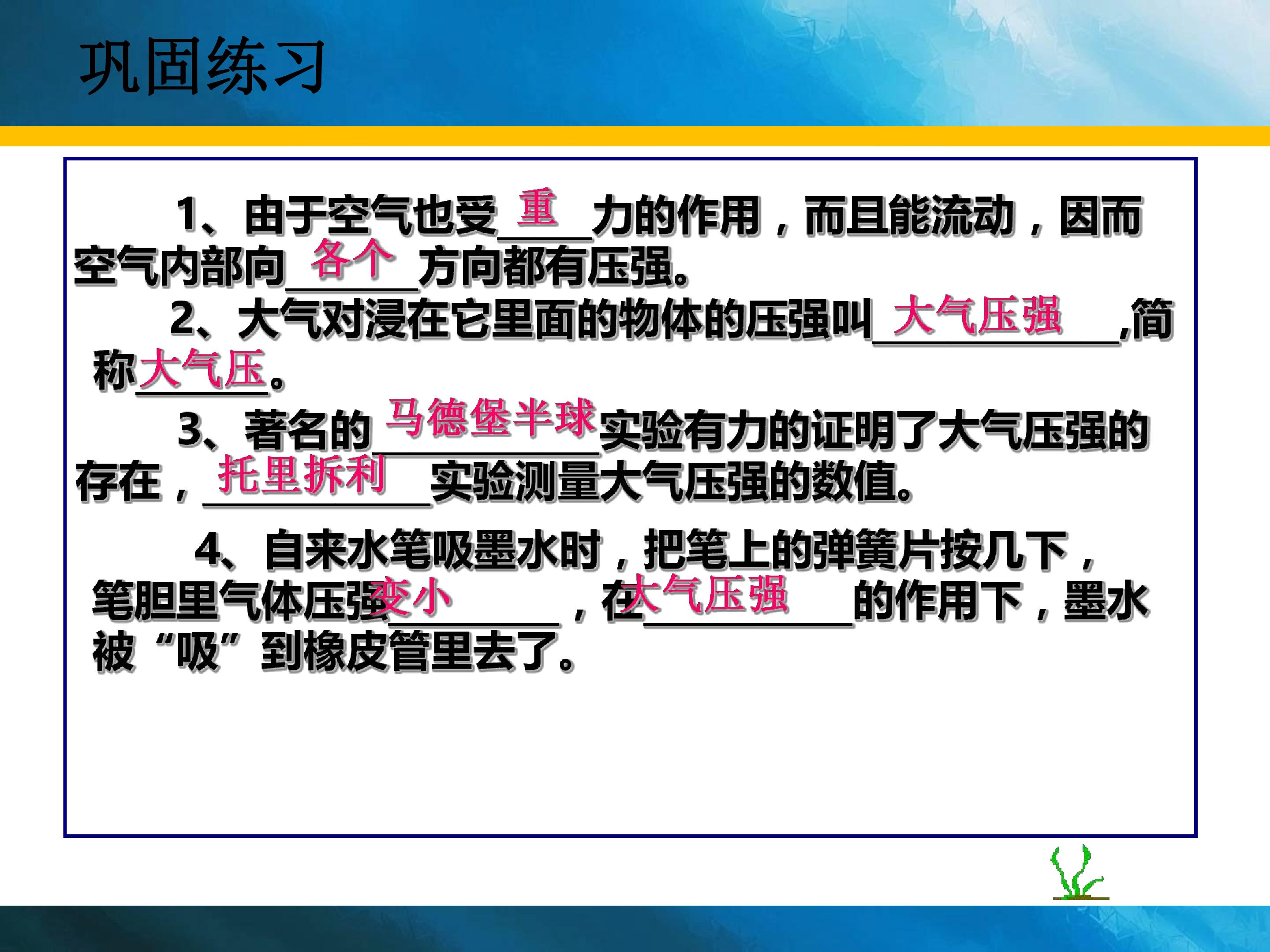 巩固练习

1、由于空气也受重力的作用，而且能流动，因而空气内部向各个方向都有压强。

2、大气对浸在它里面的物体的压强叫大气压强,简称大气压。

3、著名的马德堡半球实验有力的证明了大气压强的存在，托里拆利实验测量大气压强的数值。

4、自来水笔吸墨水时，把笔上的弹簧片按几下，笔胆里气体压强变小，在大气压强的作用下，墨水被“吸”到橡皮管里去了。